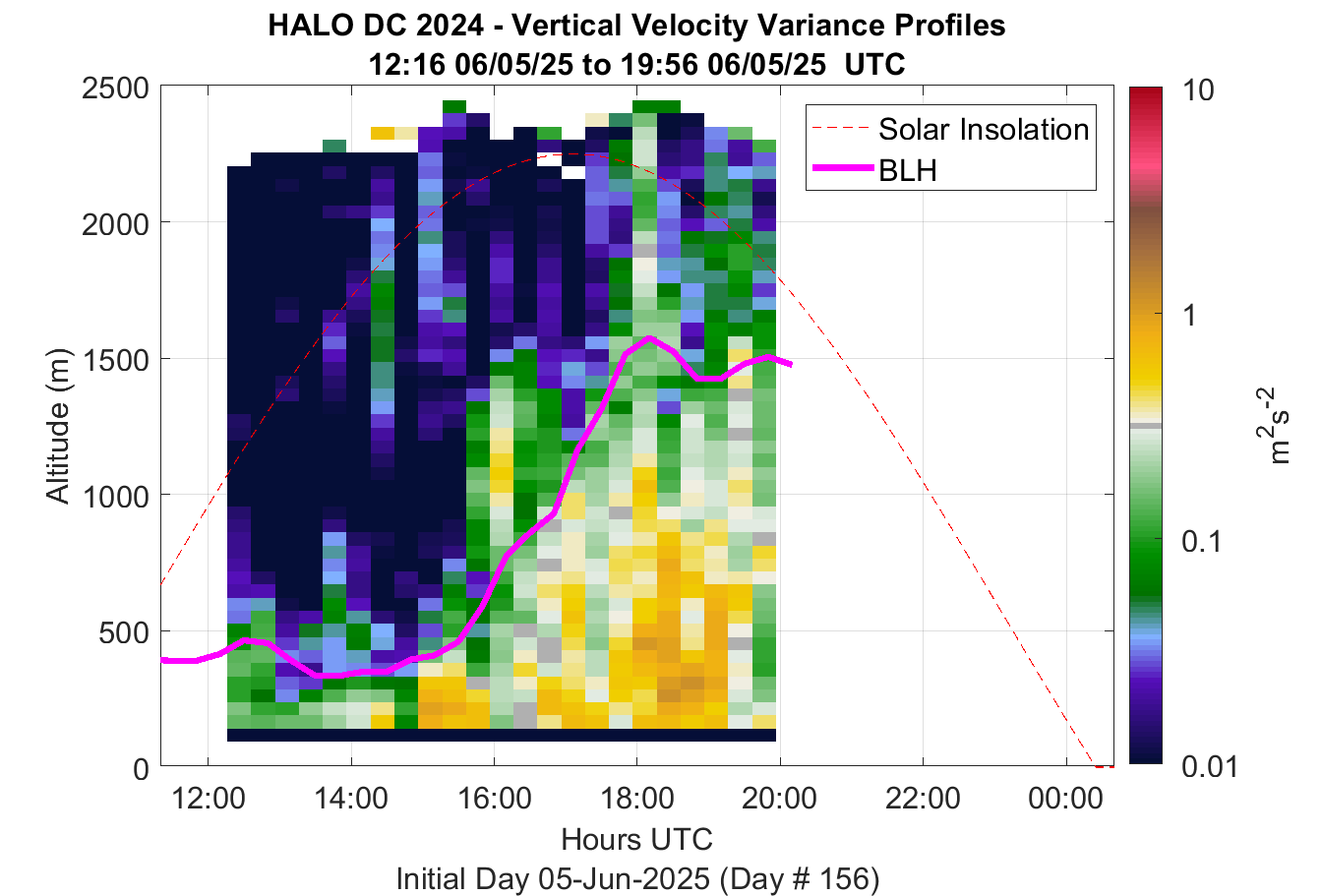 HALO DC 2024 - Vertical Velocity Variance Profiles
12:16 06/05/25 to 19:56 06/05/25 UTC

Solar Insolation
BLH

Altitude (m)
2500
2000
1500
1000
500
0

12:00
14:00
16:00
18:00
20:00
22:00
00:00
Hours UTC
Initial Day 05-Jun-2025 (Day # 156)

10
1
0.1
0.01
$m^2s^{-2}$